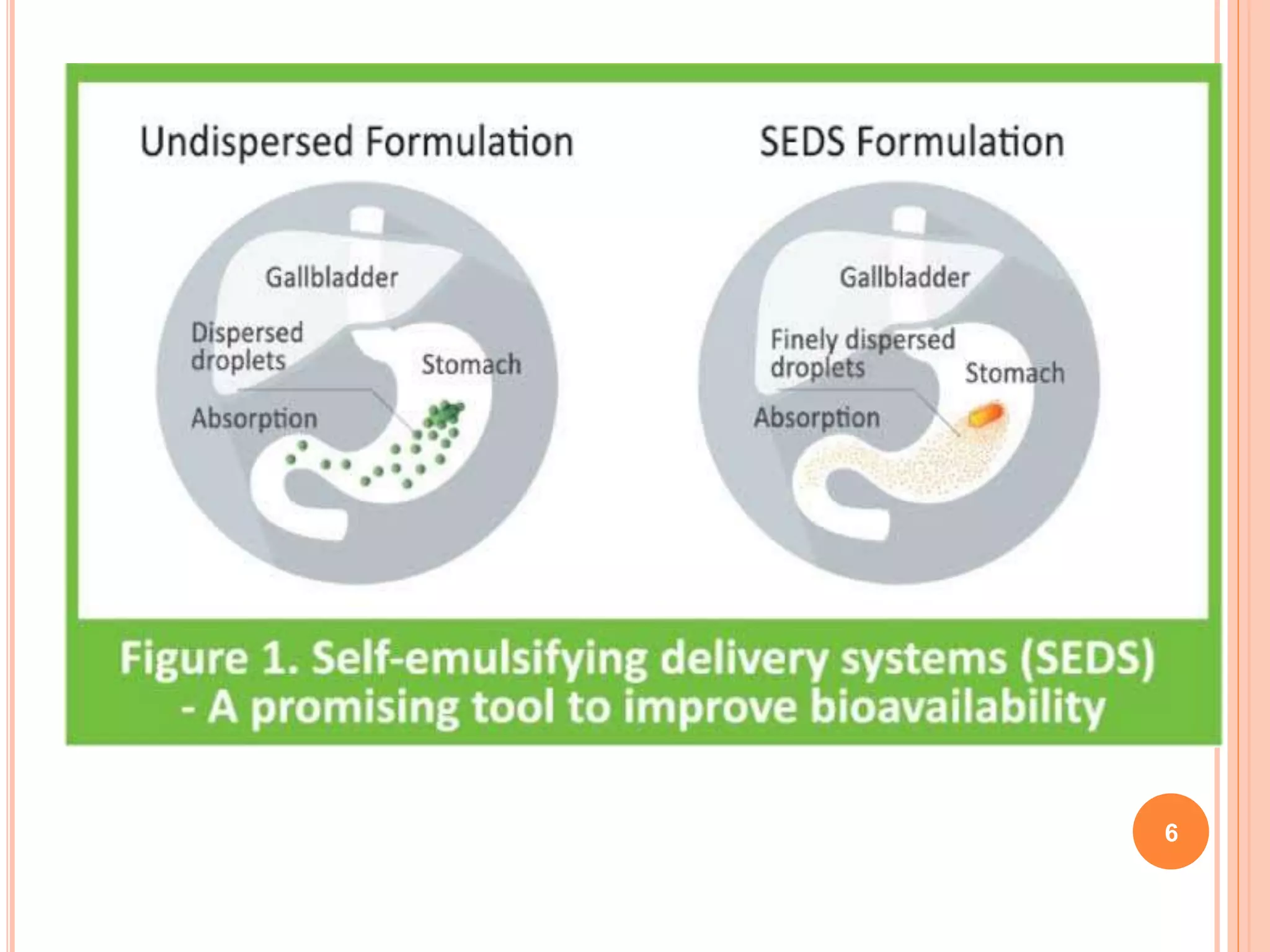 Undispersed Formulation

Gallbladder

Dispersed droplets

Stomach

Absorption

SEDS Formulation

Gallbladder

Finely dispersed droplets

Stomach

Absorption

Figure 1. Self-emulsifying delivery systems (SEDS) - A promising tool to improve bioavailability

6